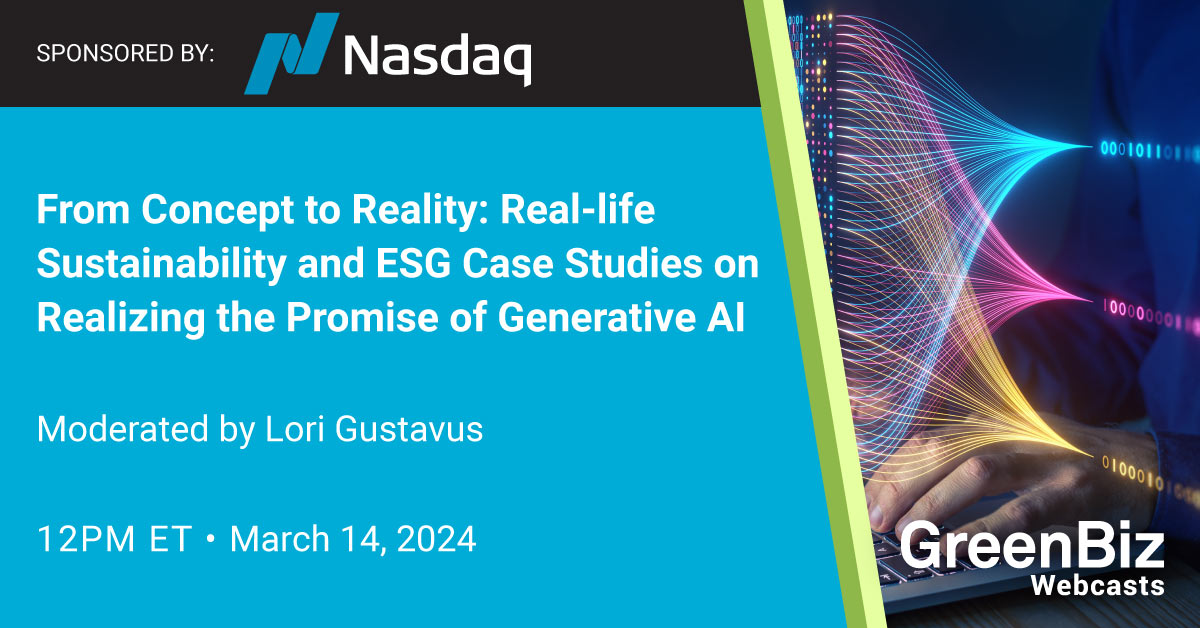 SPONSORED BY: Nasdaq

From Concept to Reality: Real-life Sustainability and ESG Case Studies on Realizing the Promise of Generative AI

Moderated by Lori Gustavus

12PM ET • March 14, 2024

GreenBiz Webcasts